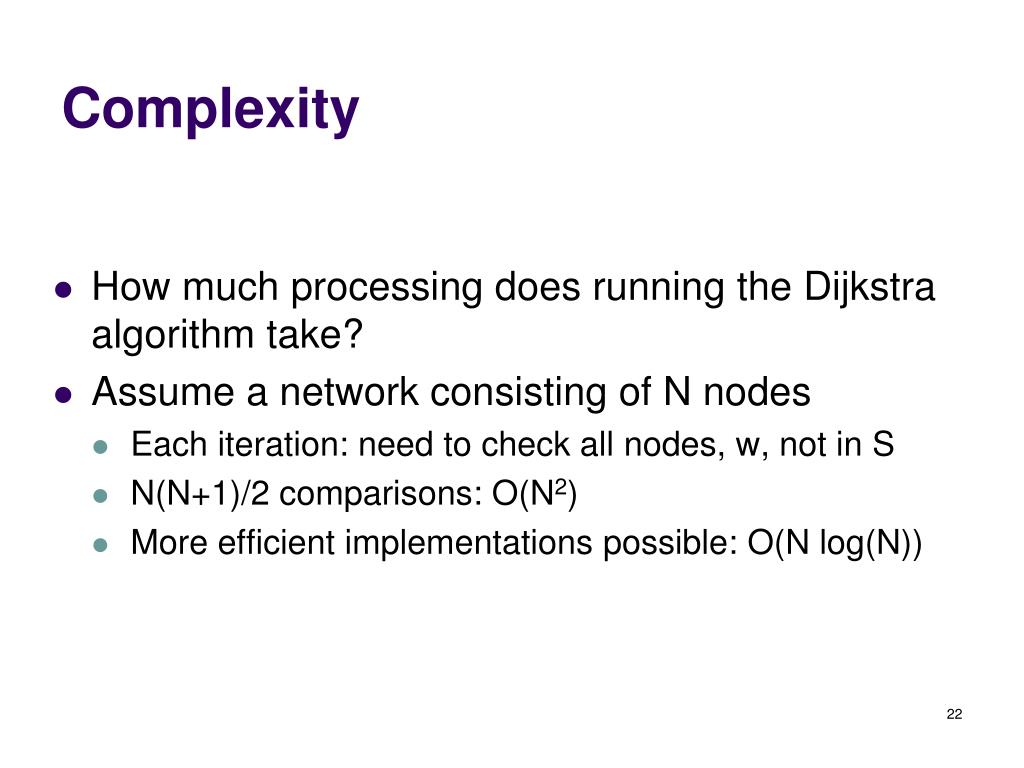 Complexity

- How much processing does running the Dijkstra algorithm take?
- Assume a network consisting of N nodes
  - Each iteration: need to check all nodes, w, not in S
  - N(N+1)/2 comparisons: O($N^2$)
  - More efficient implementations possible: O(N log(N))

22